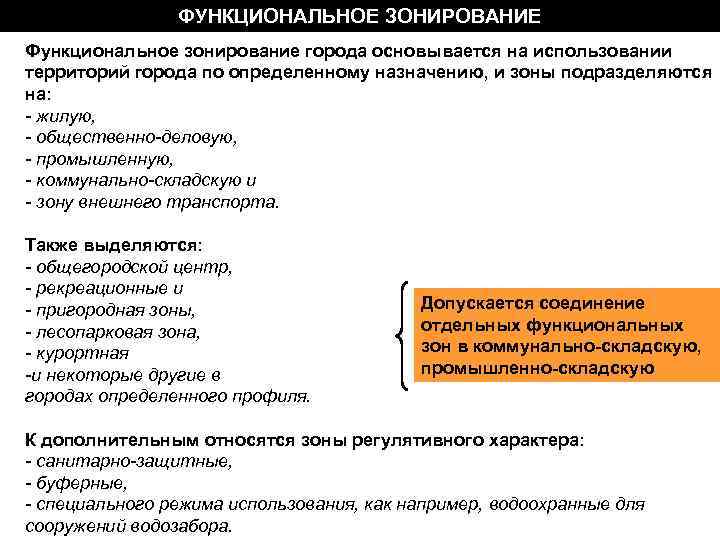 ФУНКЦИОНАЛЬНОЕ ЗОНИРОВАНИЕ

Функциональное зонирование города основывается на использовании территорий города по определенному назначению, и зоны подразделяются на:
- жилую,
- общественно-деловую,
- промышленную,
- коммунально-складскую и
- зону внешнего транспорта.

Также выделяются:
- общегородской центр,
- рекреационные и
- пригородная зоны,
- лесопарковая зона,
- курортная
-и некоторые другие в городах определенного профиля.

Допускается соединение отдельных функциональных зон в коммунально-складскую, промышленно-складскую

К дополнительным относятся зоны регулятивного характера:
- санитарно-защитные,
- буферные,
- специального режима использования, как например, водоохранные для сооружений водозабора.